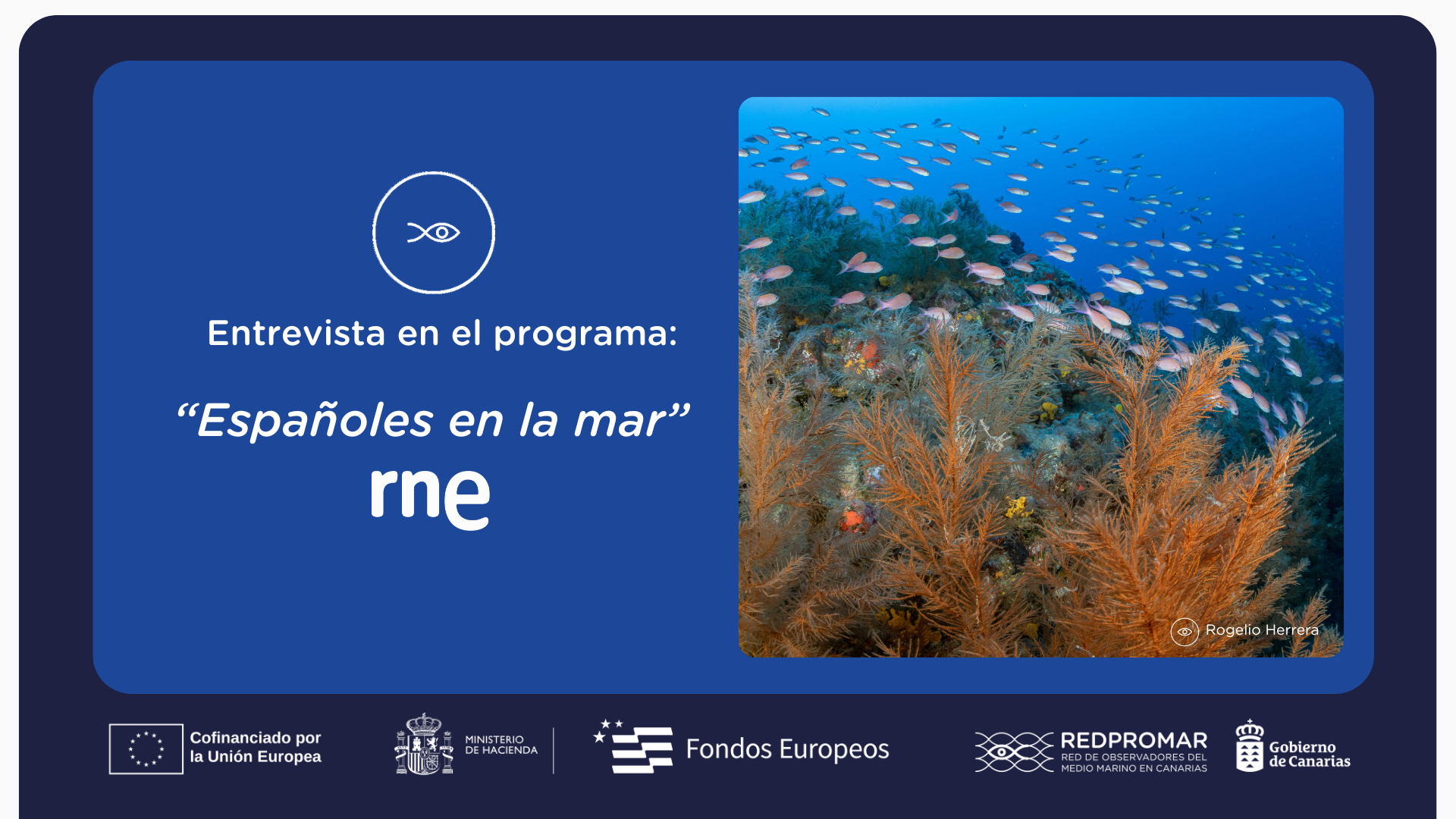 Entrevista en el programa:

“Españoles en la mar”

rne

Rogelio Herrera

Cofinanciado por la Unión Europea

MINISTERIO DE HACIENDA

Fondos Europeos

REDPROMAR
RED DE OBSERVADORES DEL MEDIO MARINO EN CANARIAS

Gobierno de Canarias